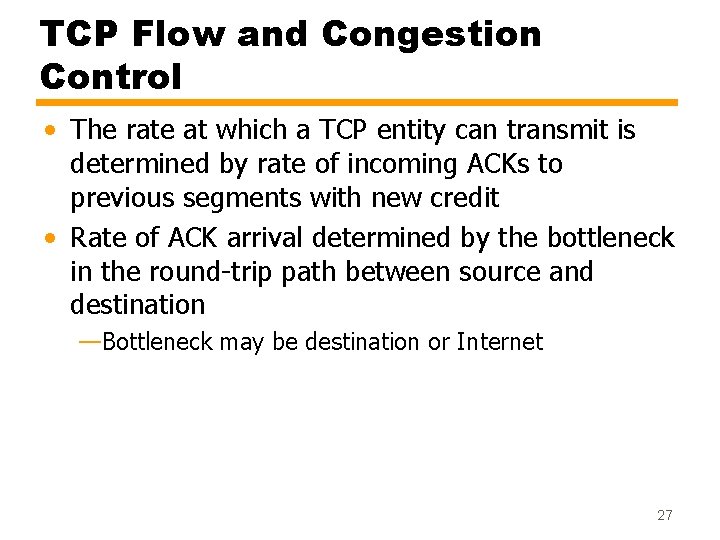 TCP Flow and Congestion Control

• The rate at which a TCP entity can transmit is determined by rate of incoming ACKs to previous segments with new credit
• Rate of ACK arrival determined by the bottleneck in the round-trip path between source and destination
—Bottleneck may be destination or Internet

27